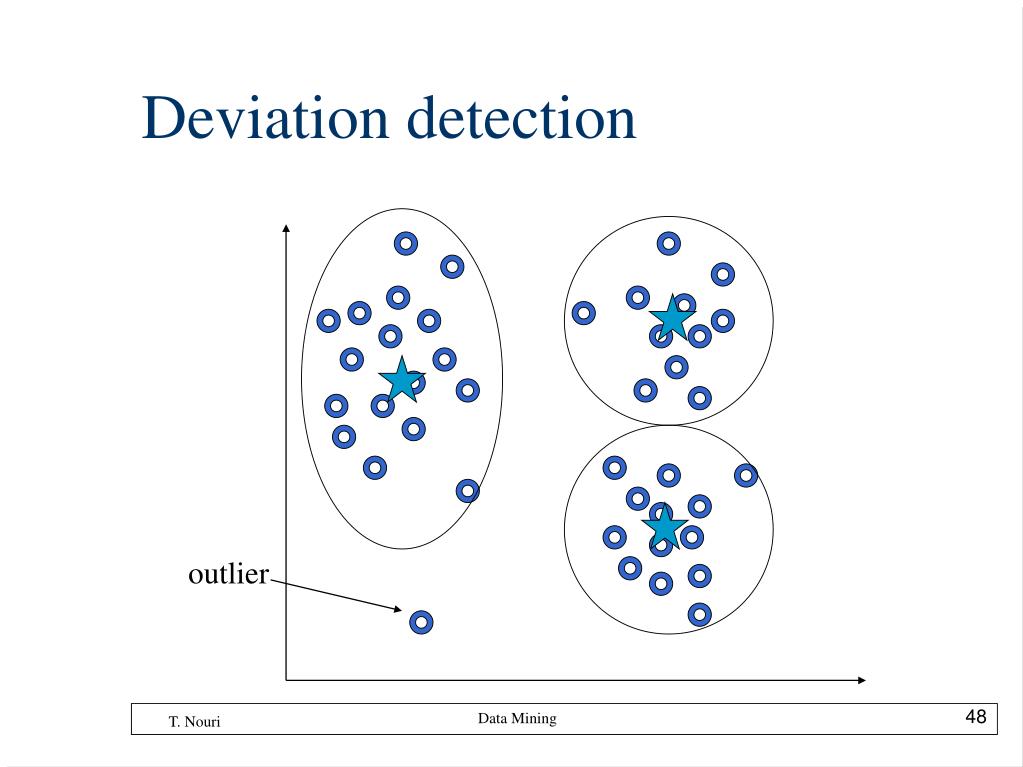 Deviation detection

outlier

T. Nouri

Data Mining

48